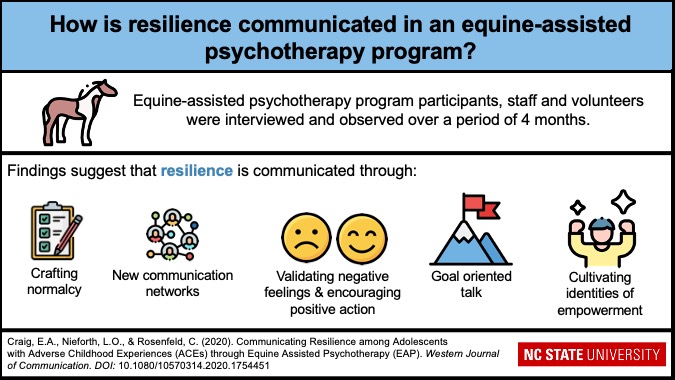 How is resilience communicated in an equine-assisted psychotherapy program?

Equine-assisted psychotherapy program participants, staff and volunteers were interviewed and observed over a period of 4 months.

Findings suggest that resilience is communicated through:

Crafting normalcy

New communication networks

Validating negative feelings & encouraging positive action

Goal oriented talk

Cultivating identities of empowerment

Craig, E.A., Nieforth, L.O., & Rosenfeld, C. (2020). Communicating Resilience among Adolescents with Adverse Childhood Experiences (ACEs) through Equine Assisted Psychotherapy (EAP). Western Journal of Communication. DOI: 10.1080/10570314.2020.1754451

NC STATE UNIVERSITY